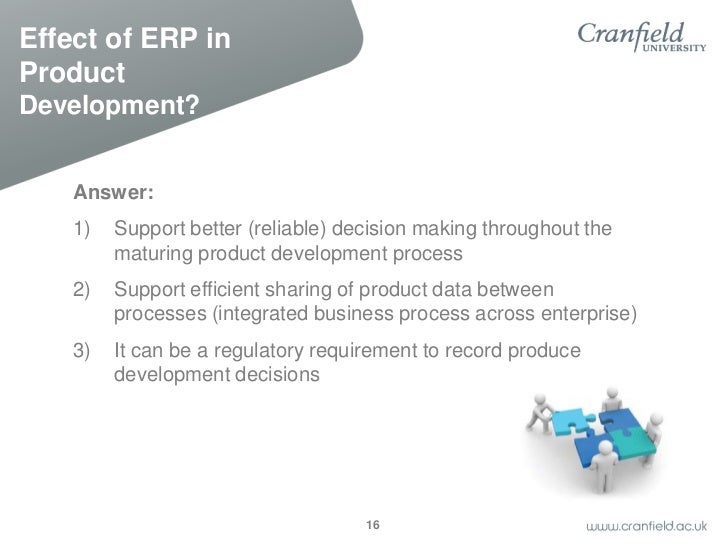 Effect of ERP in Product Development?

Cranfield UNIVERSITY

Answer:

1) Support better (reliable) decision making throughout the maturing product development process

2) Support efficient sharing of product data between processes (integrated business process across enterprise)

3) It can be a regulatory requirement to record produce development decisions

16

www.cranfield.ac.uk